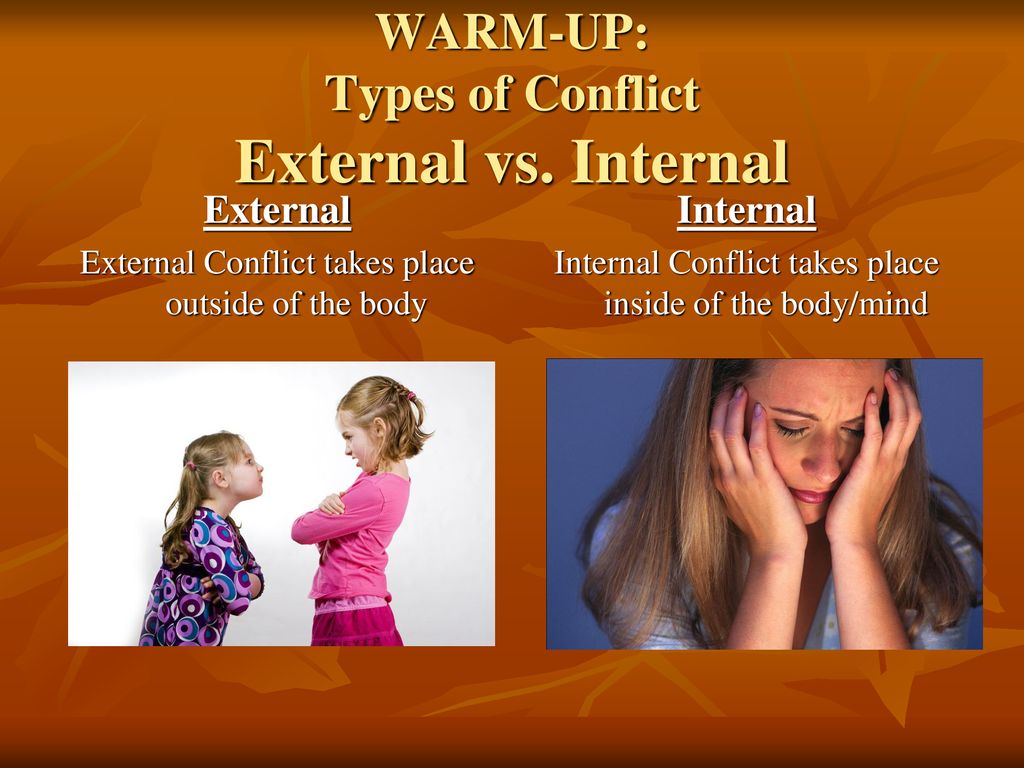 WARM-UP:
Types of Conflict
External vs. Internal

External

External Conflict takes place outside of the body

Internal

Internal Conflict takes place inside of the body/mind